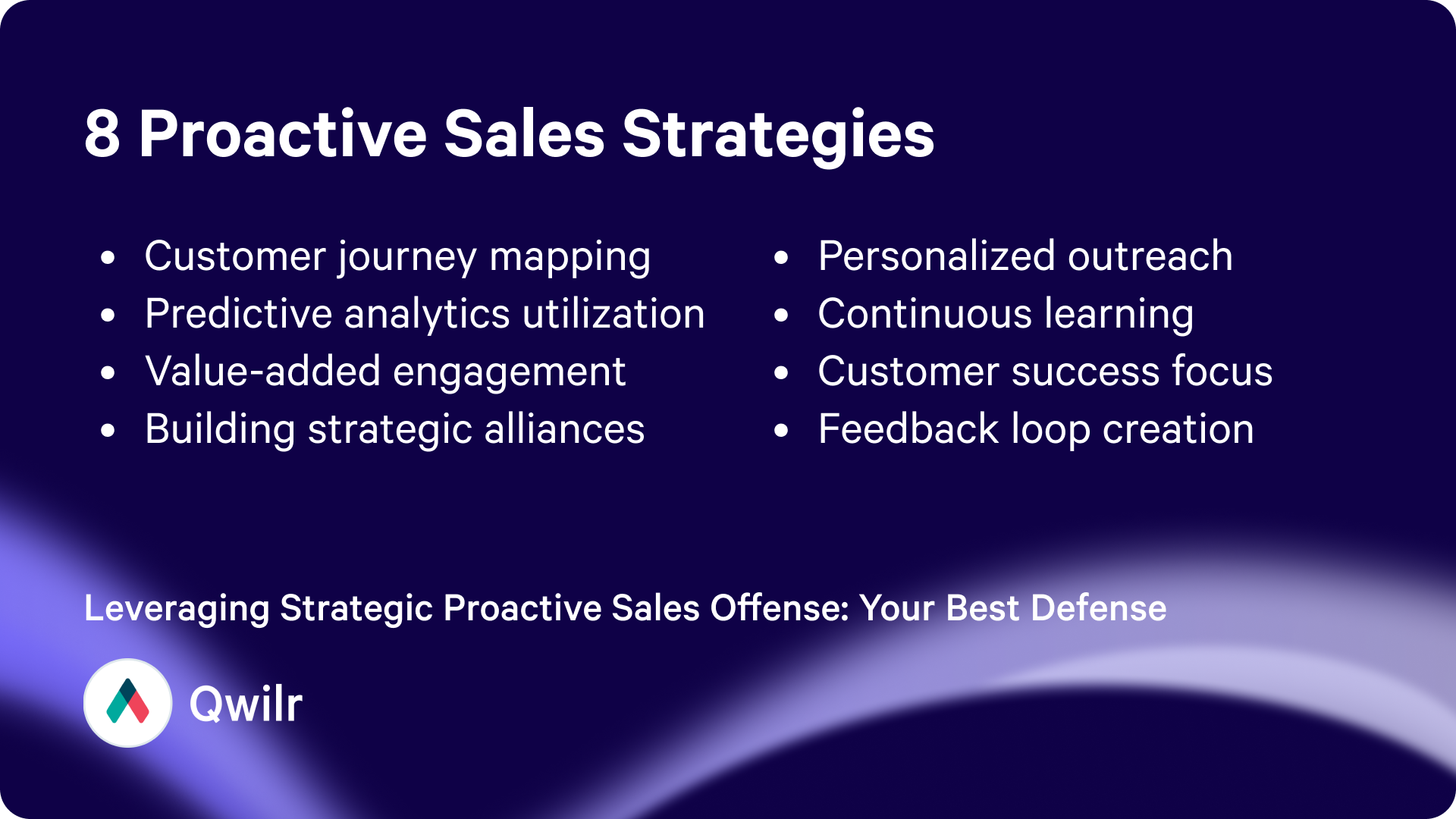 8 Proactive Sales Strategies

- Customer journey mapping
- Predictive analytics utilization
- Value-added engagement
- Building strategic alliances

- Personalized outreach
- Continuous learning
- Customer success focus
- Feedback loop creation

Leveraging Strategic Proactive Sales Offense: Your Best Defense

Qwilr